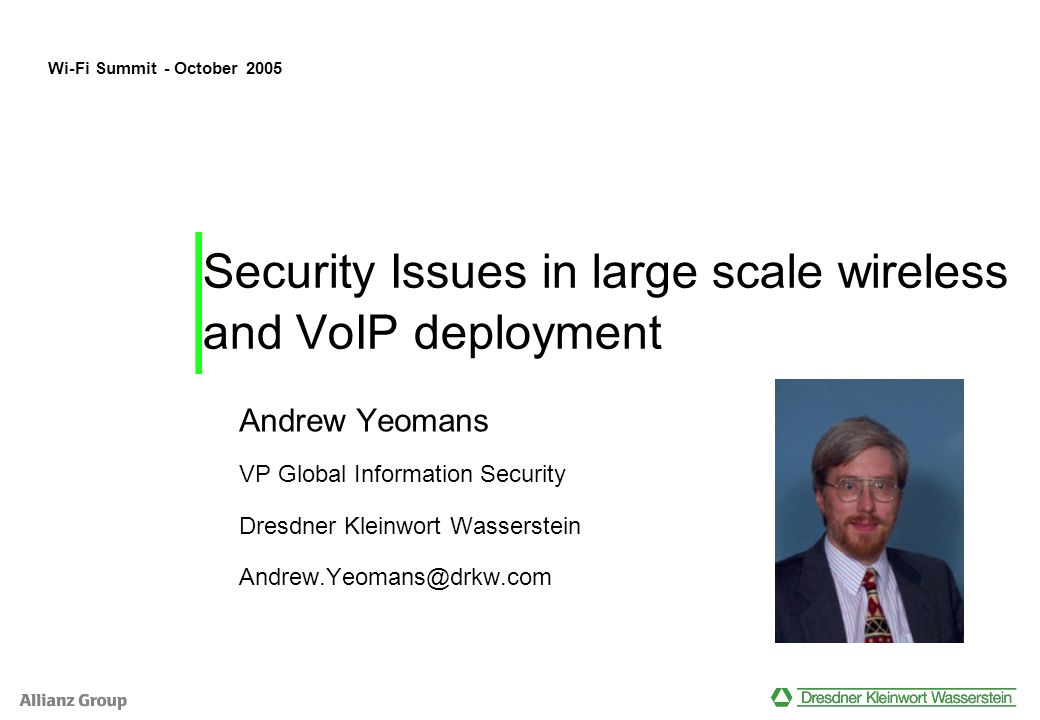 Wi-Fi Summit - October 2005

Security Issues in large scale wireless and VoIP deployment

Andrew Yeomans

VP Global Information Security

Dresdner Kleinwort Wasserstein

Andrew.Yeomans@drkw.com

Allianz Group

Dresdner Kleinwort Wasserstein